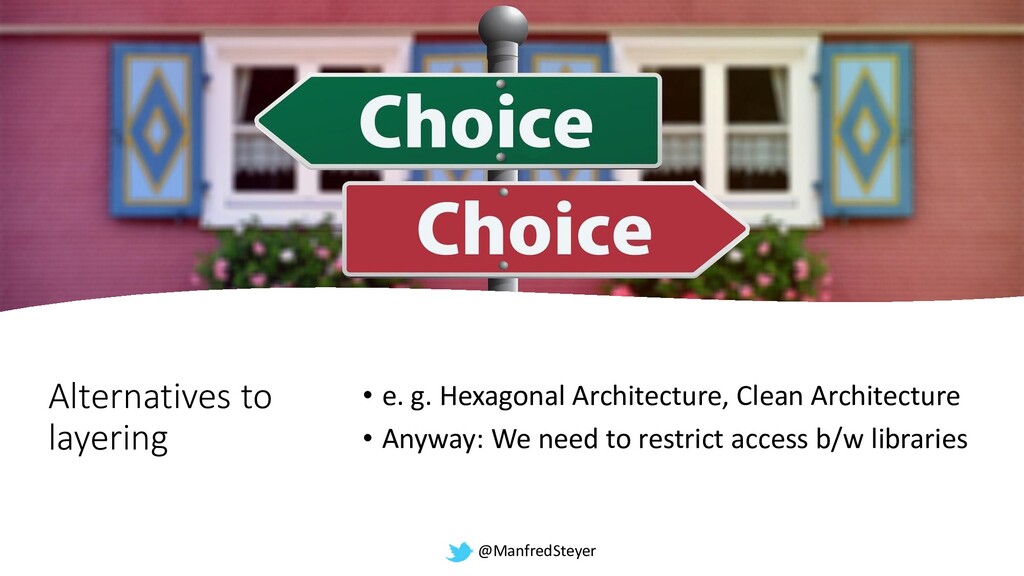 Choice

Choice

Alternatives to layering

• e. g. Hexagonal Architecture, Clean Architecture
• Anyway: We need to restrict access b/w libraries

@ManfredSteyer